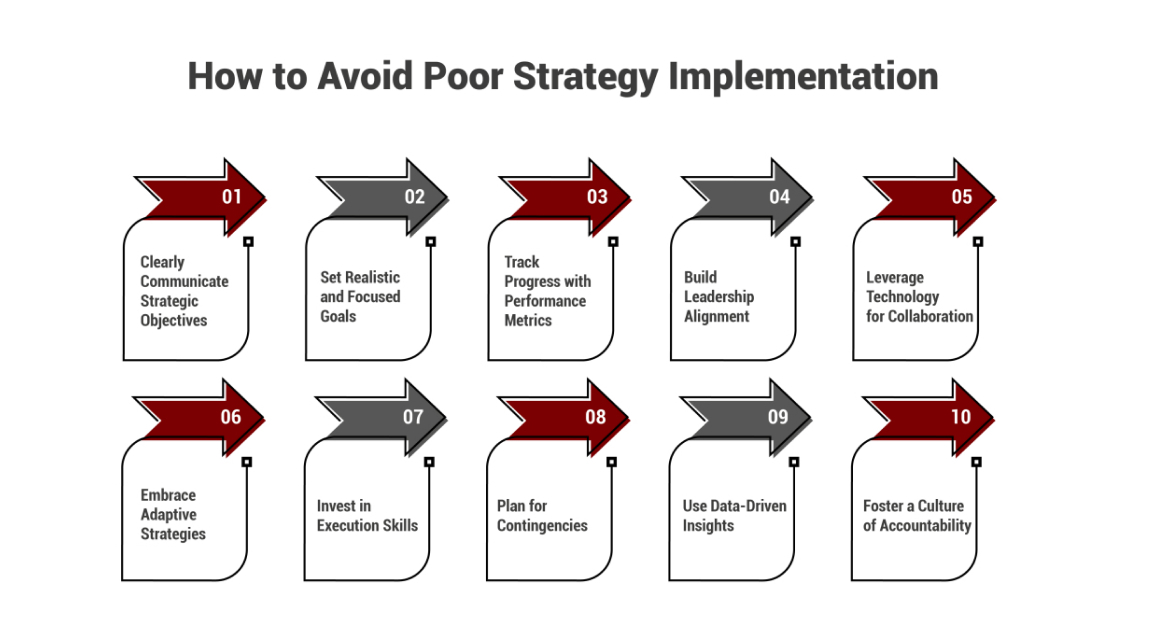 How to Avoid Poor Strategy Implementation

01

Clearly Communicate Strategic Objectives

02

Set Realistic and Focused Goals

03

Track Progress with Performance Metrics

04

Build Leadership Alignment

05

Leverage Technology for Collaboration

06

Embrace Adaptive Strategies

07

Invest in Execution Skills

08

Plan for Contingencies

09

Use Data-Driven Insights

10

Foster a Culture of Accountability